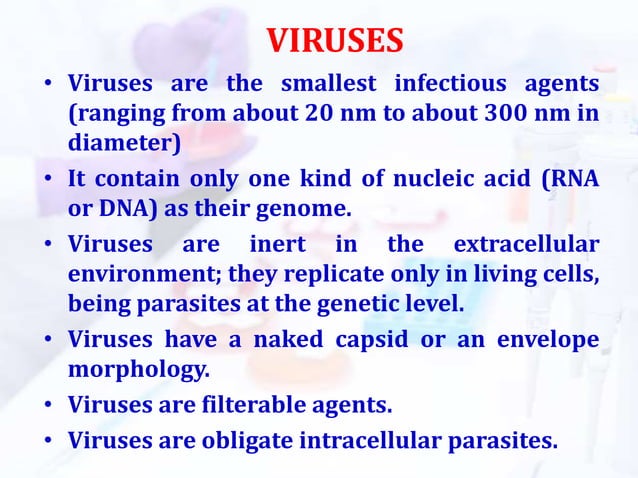 VIRUSES

• Viruses are the smallest infectious agents (ranging from about 20 nm to about 300 nm in diameter)

• It contain only one kind of nucleic acid (RNA or DNA) as their genome.

• Viruses are inert in the extracellular environment; they replicate only in living cells, being parasites at the genetic level.

• Viruses have a naked capsid or an envelope morphology.

• Viruses are filterable agents.

• Viruses are obligate intracellular parasites.